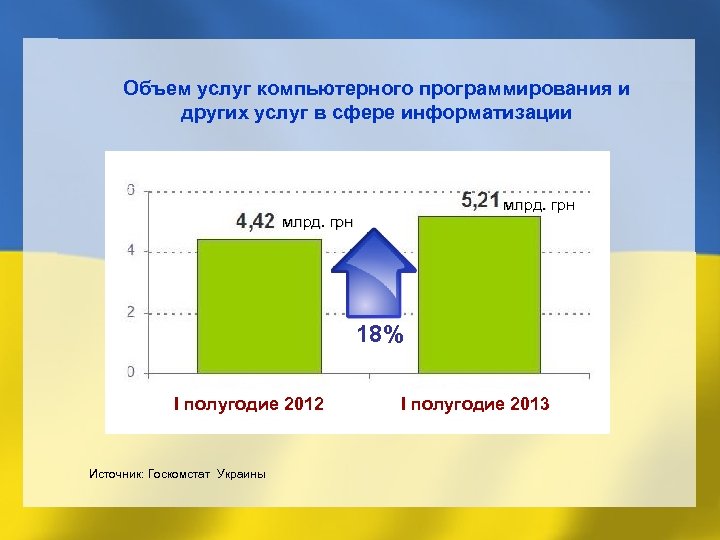 Объем услуг компьютерного программирования и других услуг в сфере информатизации

6
4
2
0

4,42 млрд. грн

5,21 млрд. грн

18%

I полугодие 2012

I полугодие 2013

Источник: Госкомстат Украины